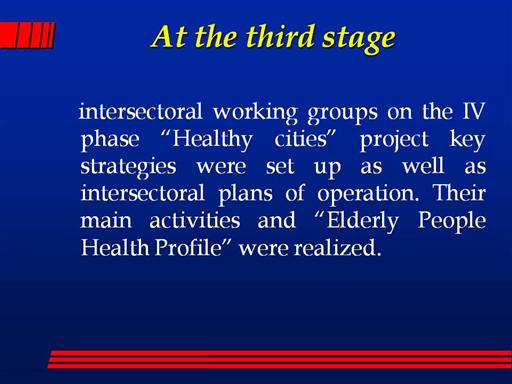 At the third stage

intersectoral working groups on the IV phase “Healthy cities” project key strategies were set up as well as intersectoral plans of operation. Their main activities and “Elderly People Health Profile” were realized.